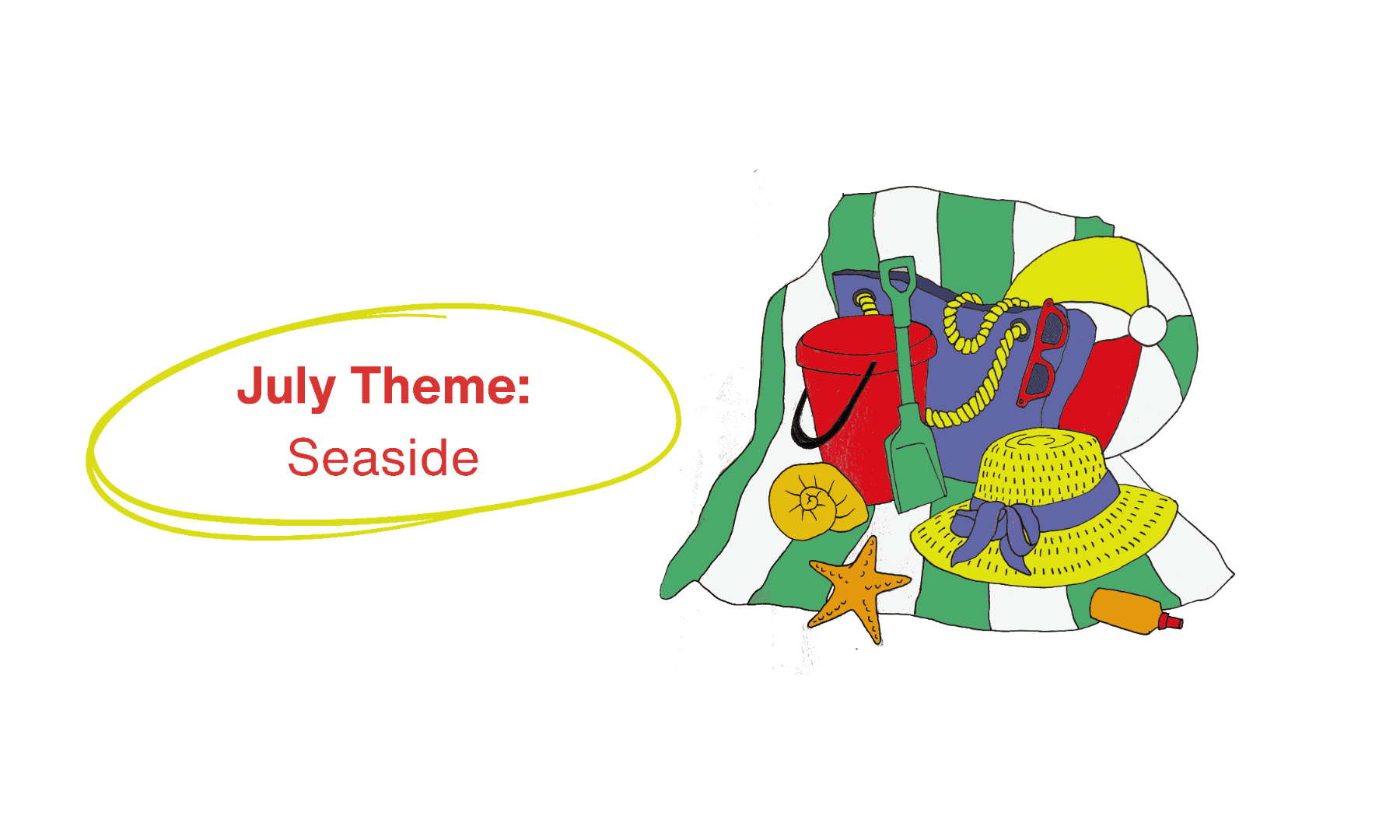 July Theme:
Seaside